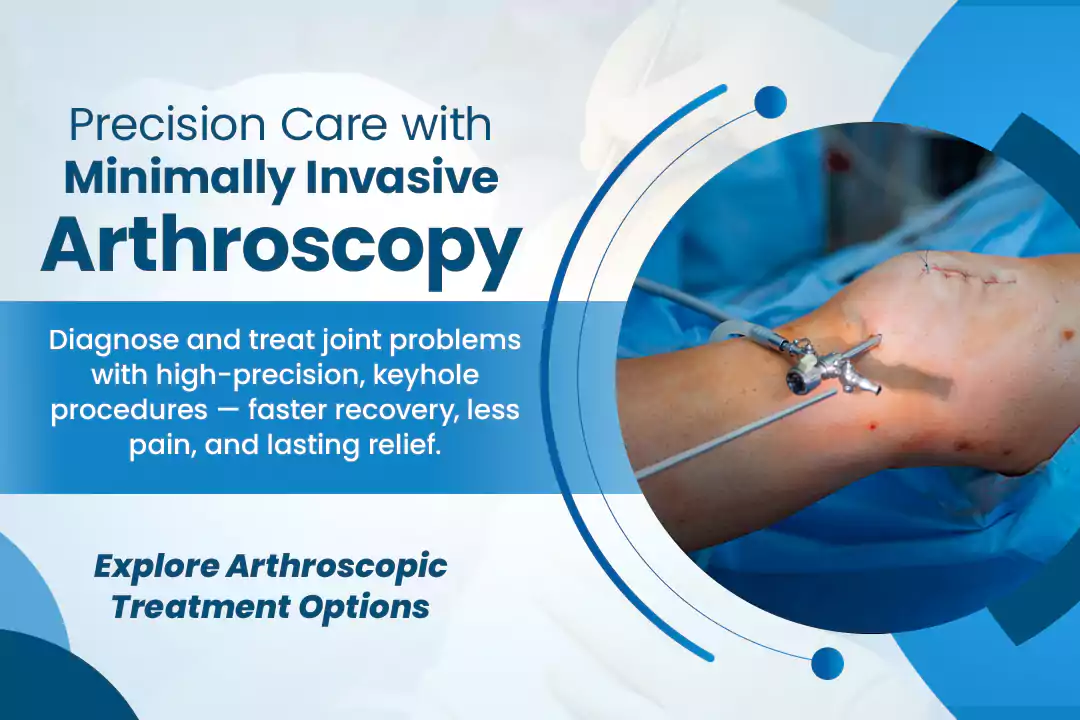 Precision Care with
Minimally Invasive
Arthroscopy

Diagnose and treat joint problems with high-precision, keyhole procedures — faster recovery, less pain, and lasting relief.

Explore Arthroscopic Treatment Options